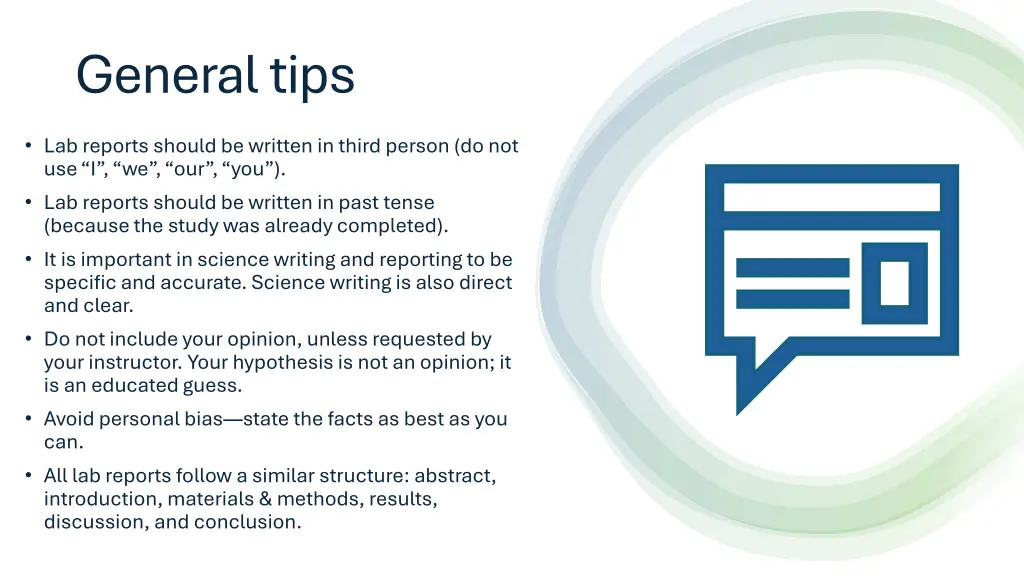 General tips

• Lab reports should be written in third person (do not use “I”, “we”, “our”, “you”).

• Lab reports should be written in past tense (because the study was already completed).

• It is important in science writing and reporting to be specific and accurate. Science writing is also direct and clear.

• Do not include your opinion, unless requested by your instructor. Your hypothesis is not an opinion; it is an educated guess.

• Avoid personal bias—state the facts as best as you can.

• All lab reports follow a similar structure: abstract, introduction, materials & methods, results, discussion, and conclusion.